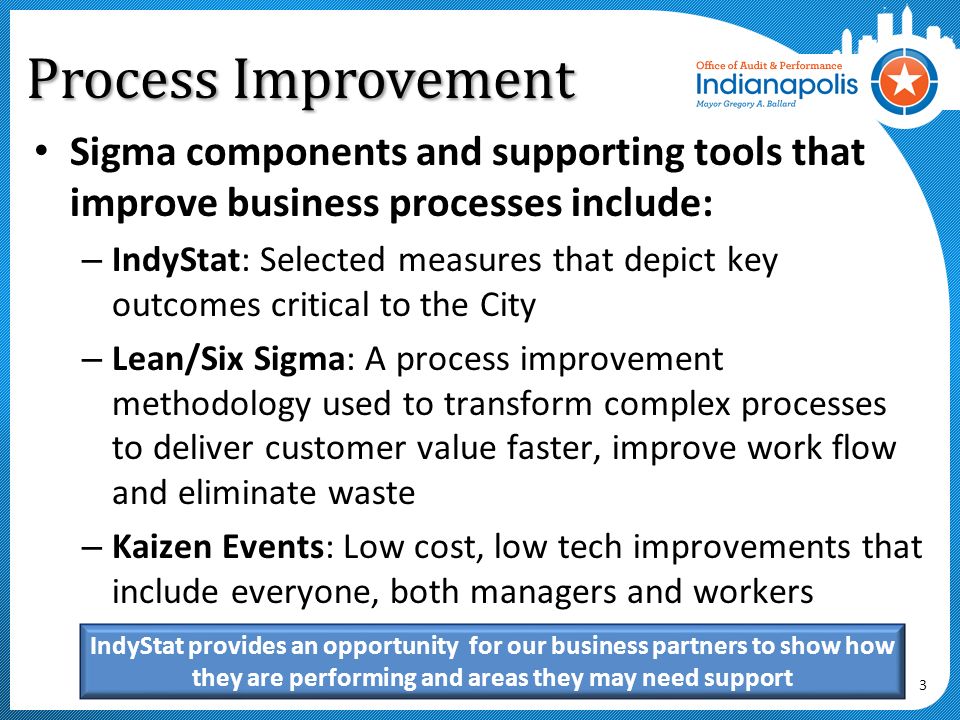 Process Improvement

Office of Audit & Performance
Indianapolis
Mayor Gregory A. Ballard

• Sigma components and supporting tools that improve business processes include:
– IndyStat: Selected measures that depict key outcomes critical to the City
– Lean/Six Sigma: A process improvement methodology used to transform complex processes to deliver customer value faster, improve work flow and eliminate waste
– Kaizen Events: Low cost, low tech improvements that include everyone, both managers and workers

IndyStat provides an opportunity for our business partners to show how they are performing and areas they may need support

3